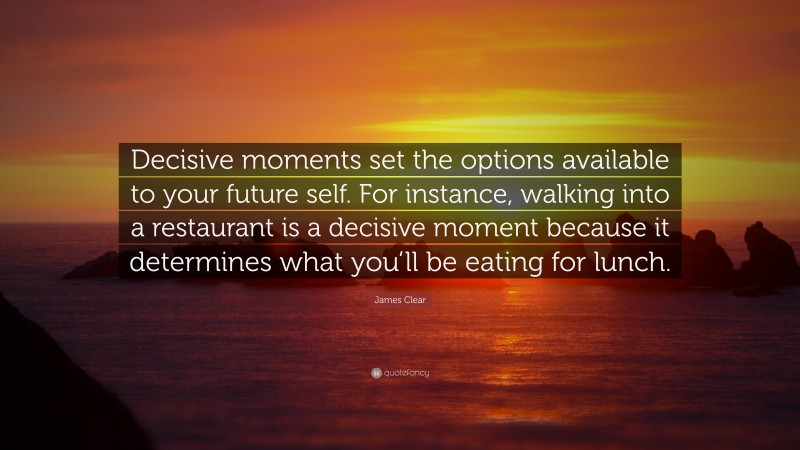 Decisive moments set the options available to your future self. For instance, walking into a restaurant is a decisive moment because it determines what you'll be eating for lunch.

James Clear

quotefancy